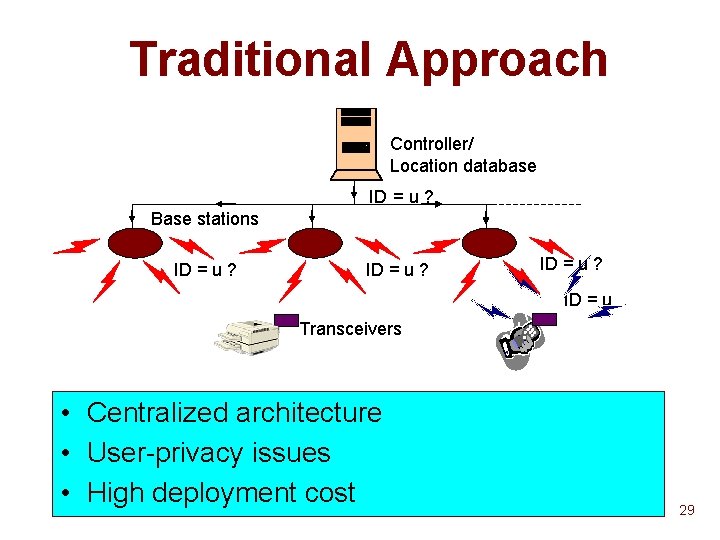 Traditional Approach

Controller/
Location database

ID = u ?

Base stations

ID = u ?

ID = u ?

ID = u ?

ID = u

Transceivers

• Centralized architecture
• User-privacy issues
• High deployment cost

29